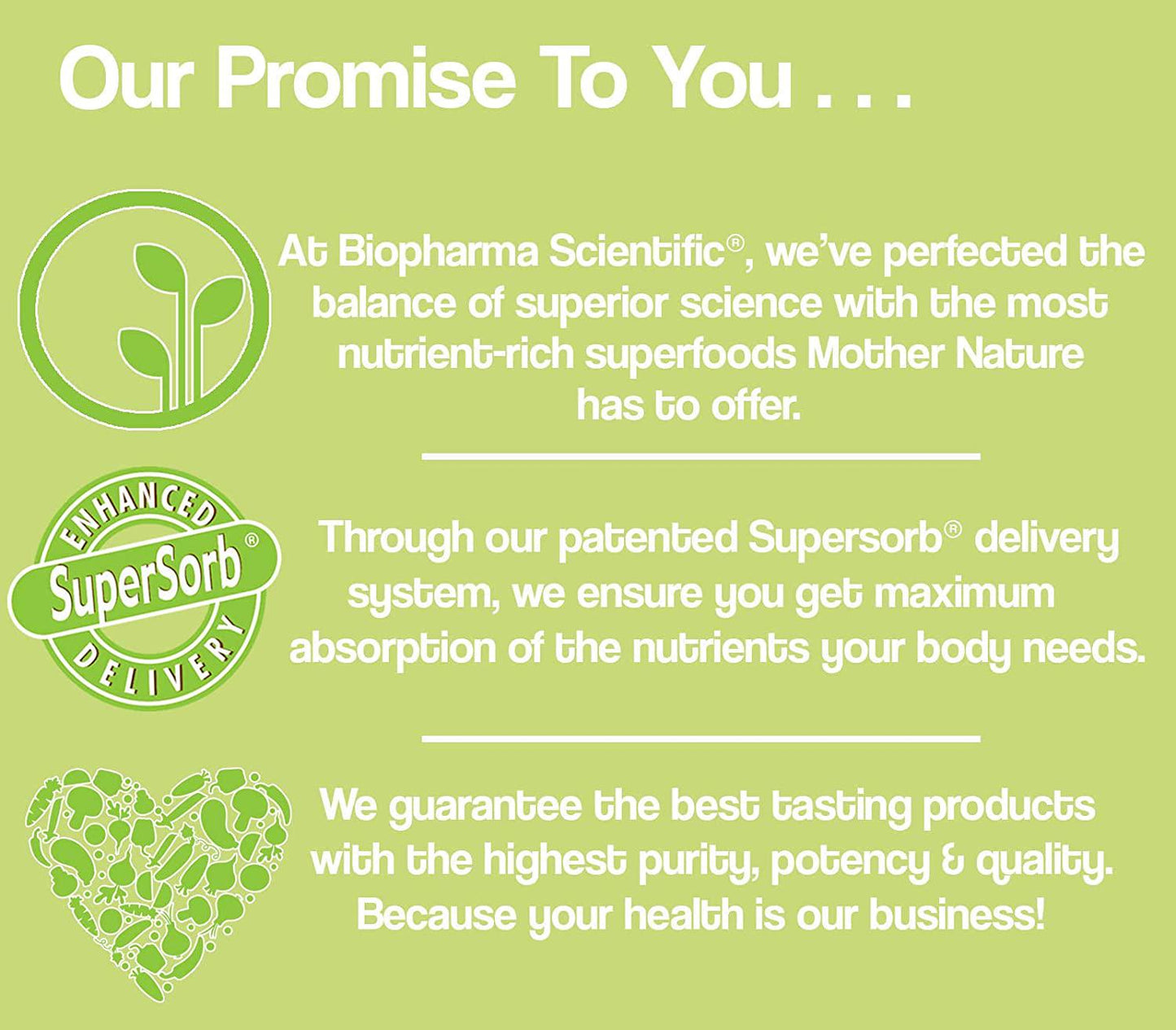 Our Promise To You . . .

At Biopharma Scientific®, we've perfected the balance of superior science with the most nutrient-rich superfoods Mother Nature has to offer.

ENHANCED SuperSorb® DELIVERY

Through our patented Supersorb® delivery system, we ensure you get maximum absorption of the nutrients your body needs.

We guarantee the best tasting products with the highest purity, potency & quality. Because your health is our business!